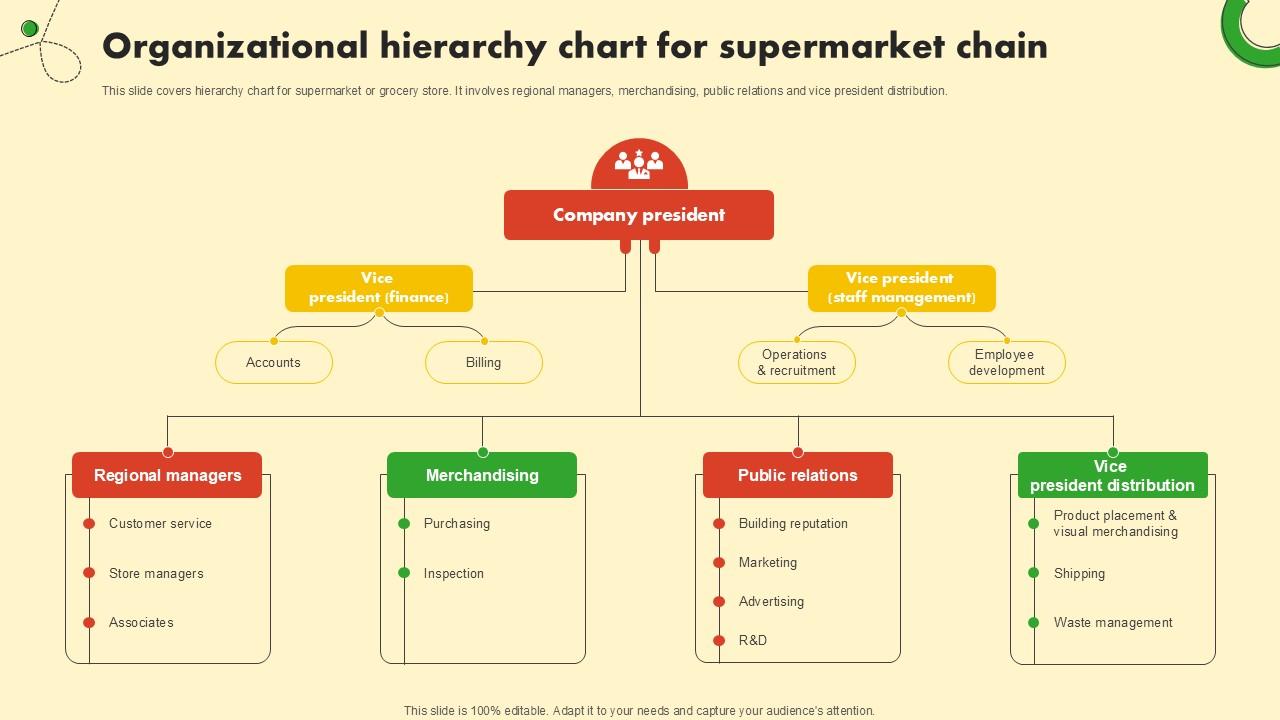 Organizational hierarchy chart for supermarket chain

This slide covers hierarchy chart for supermarket or grocery store. It involves regional managers, merchandising, public relations and vice president distribution.

Company president

Vice president (finance)

Accounts

Billing

Vice president (staff management)

Operations & recruitment

Employee development

Regional managers

Customer service

Store managers

Associates

Merchandising

Purchasing

Inspection

Public relations

Building reputation

Marketing

Advertising

R&D

Vice president distribution

Product placement & visual merchandising

Shipping

Waste management

This slide is 100% editable. Adapt it to your needs and capture your audience's attention.